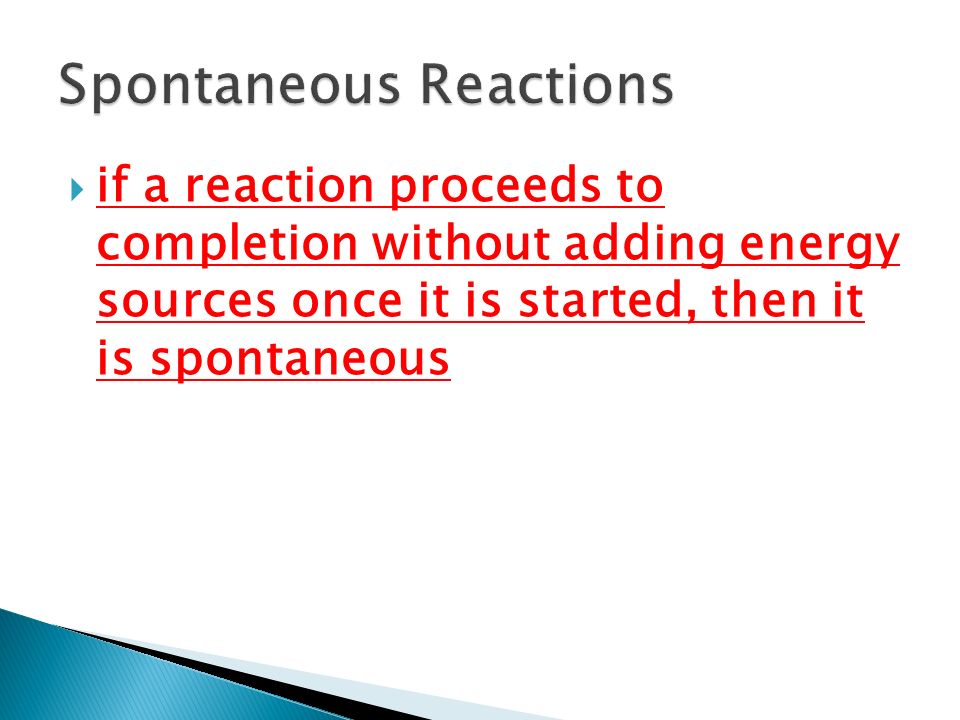 Spontaneous Reactions

if a reaction proceeds to completion without adding energy sources once it is started, then it is spontaneous